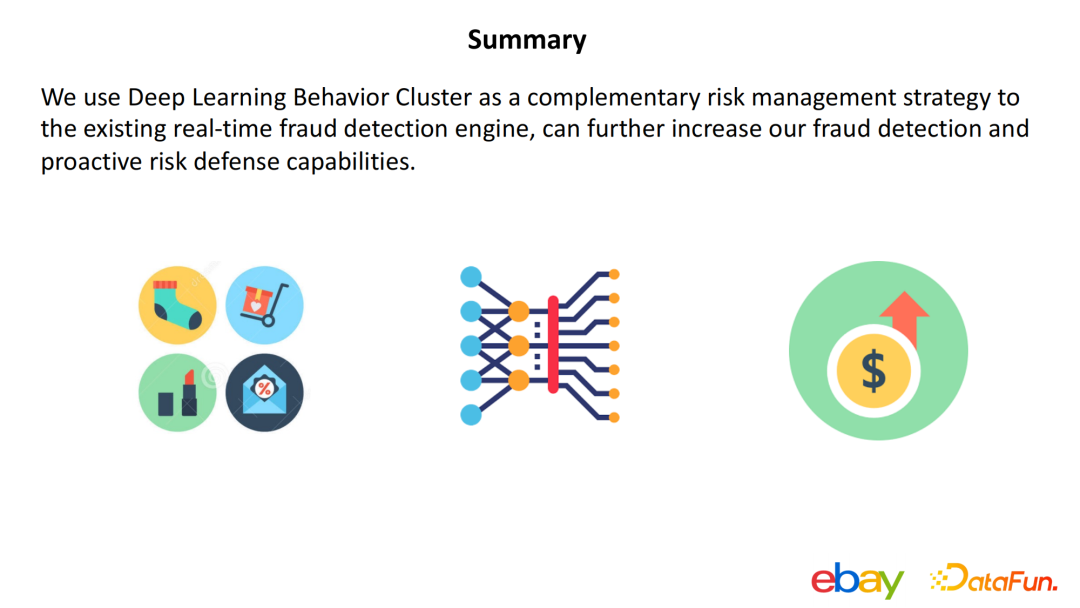 Summary

We use Deep Learning Behavior Cluster as a complementary risk management strategy to the existing real-time fraud detection engine, can further increase our fraud detection and proactive risk defense capabilities.

%

$

ebay DataFun.